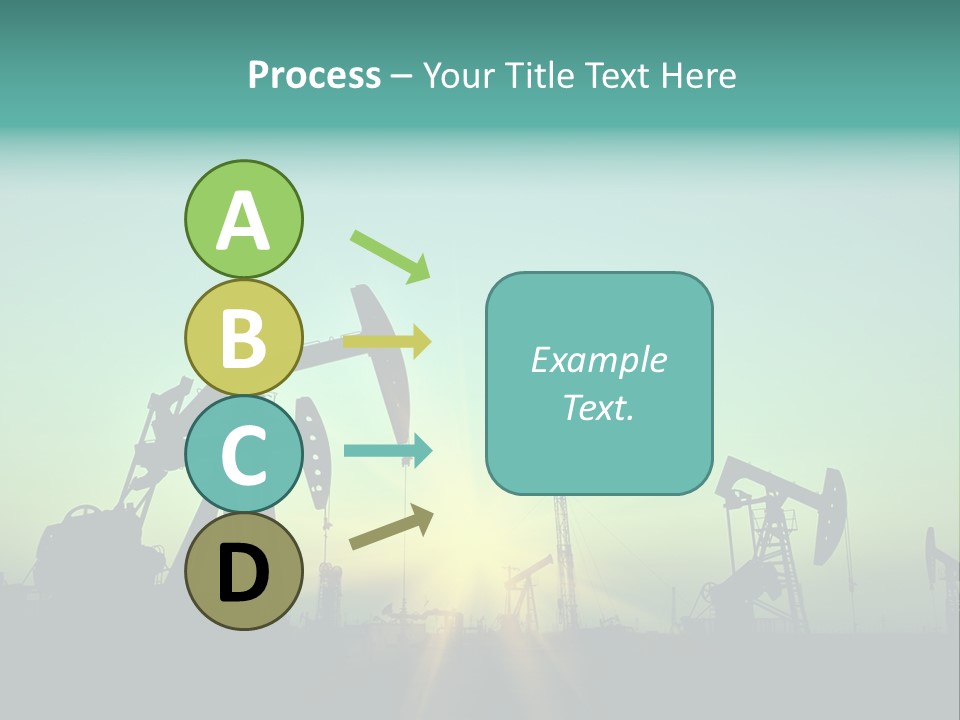 Process – Your Title Text Here

A

B

C

D

Example Text.